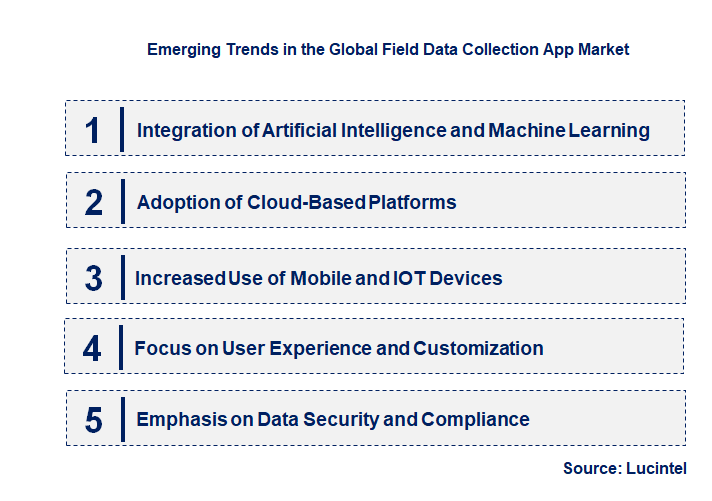 Emerging Trends in the Global Field Data Collection App Market

1 Integration of Artificial Intelligence and Machine Learning

2 Adoption of Cloud-Based Platforms

3 Increased Use of Mobile and IOT Devices

4 Focus on User Experience and Customization

5 Emphasis on Data Security and Compliance

Source: Lucintel